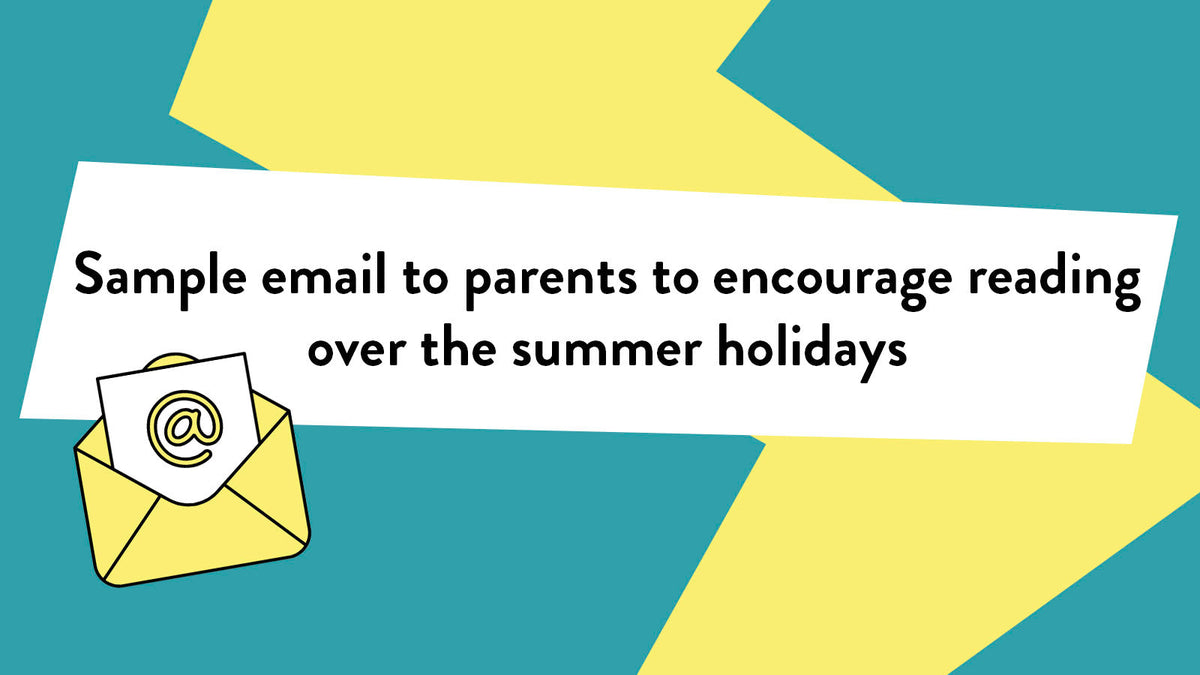 Sample email to parents to encourage reading over the summer holidays

@